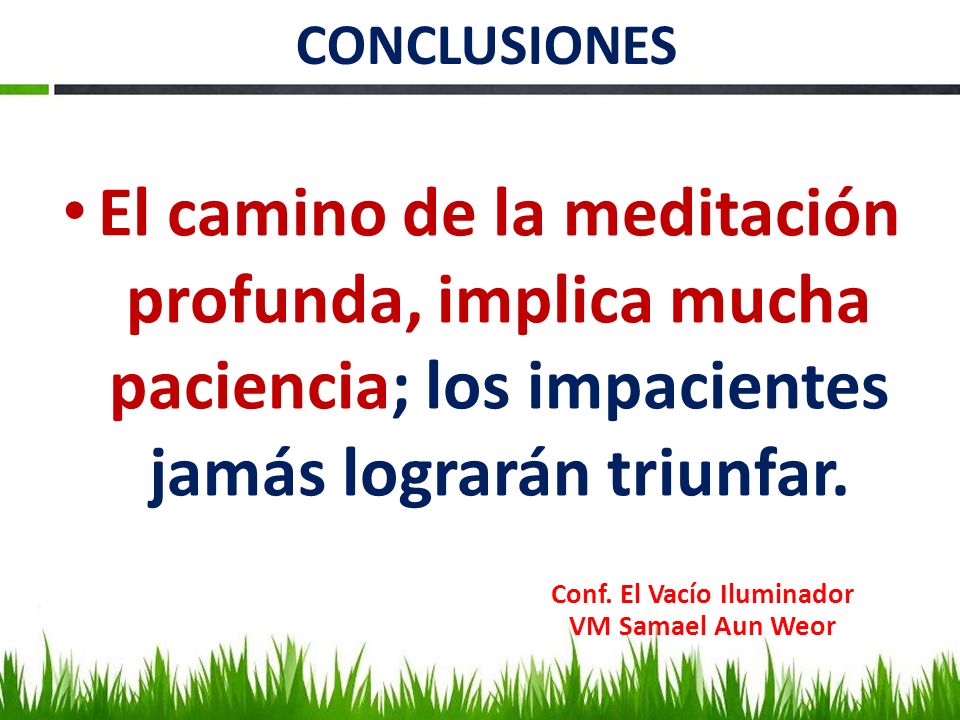 CONCLUSIONES

• El camino de la meditación profunda, implica mucha paciencia; los impacientes jamás lograrán triunfar.

Conf. El Vacío Iluminador
VM Samael Aun Weor